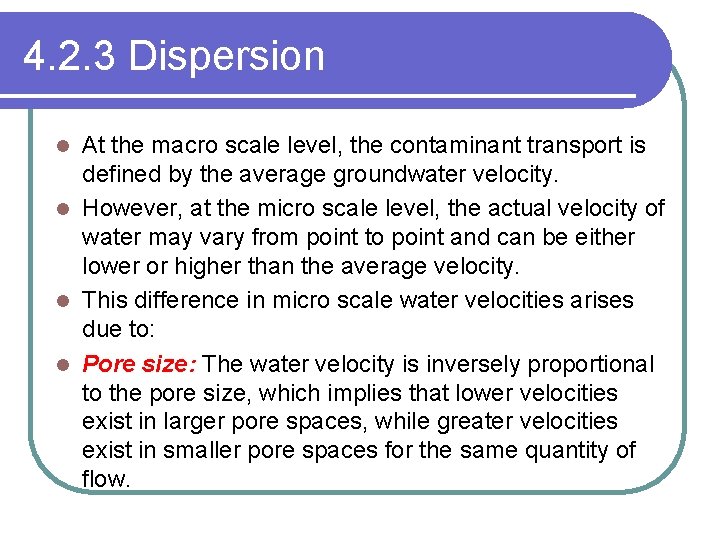 4.2.3 Dispersion

At the macro scale level, the contaminant transport is defined by the average groundwater velocity.

However, at the micro scale level, the actual velocity of water may vary from point to point and can be either lower or higher than the average velocity.

This difference in micro scale water velocities arises due to:

Pore size: The water velocity is inversely proportional to the pore size, which implies that lower velocities exist in larger pore spaces, while greater velocities exist in smaller pore spaces for the same quantity of flow.